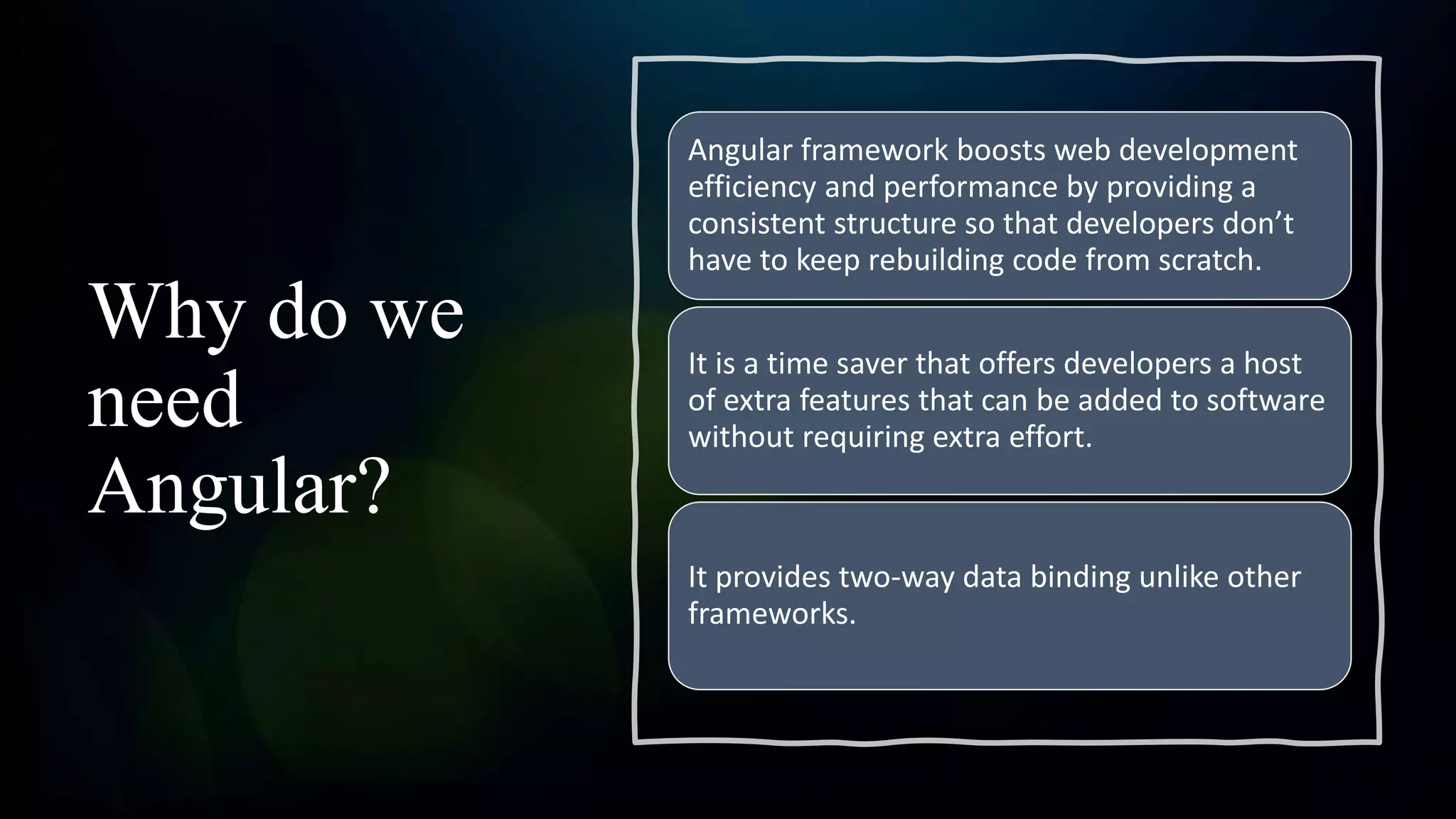 Why do we need Angular?

Angular framework boosts web development efficiency and performance by providing a consistent structure so that developers don’t have to keep rebuilding code from scratch.

It is a time saver that offers developers a host of extra features that can be added to software without requiring extra effort.

It provides two-way data binding unlike other frameworks.